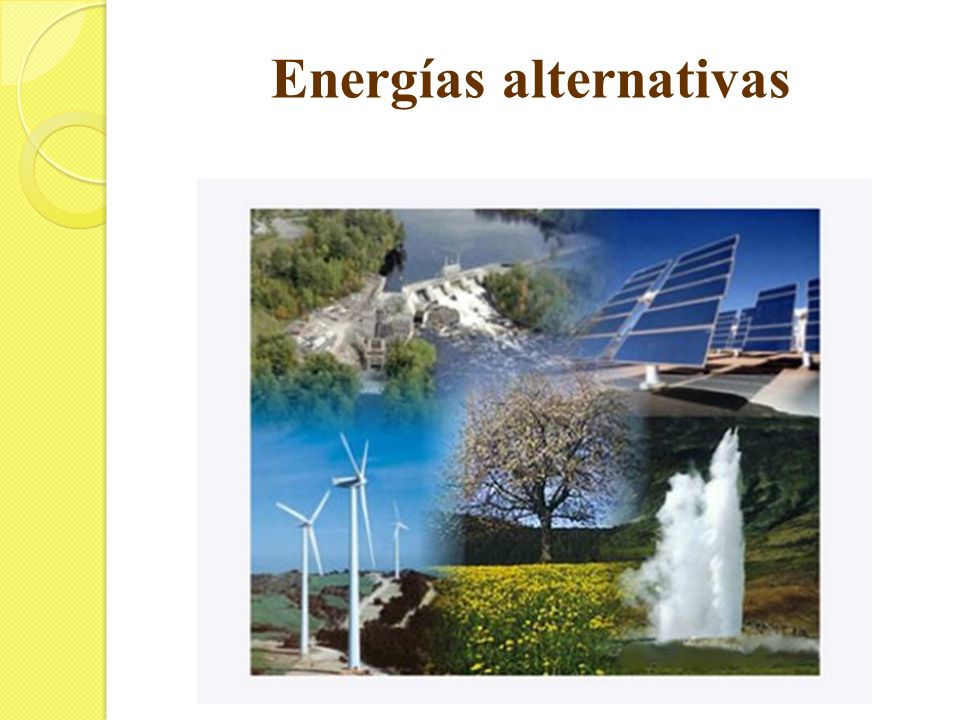 Energías alternativas